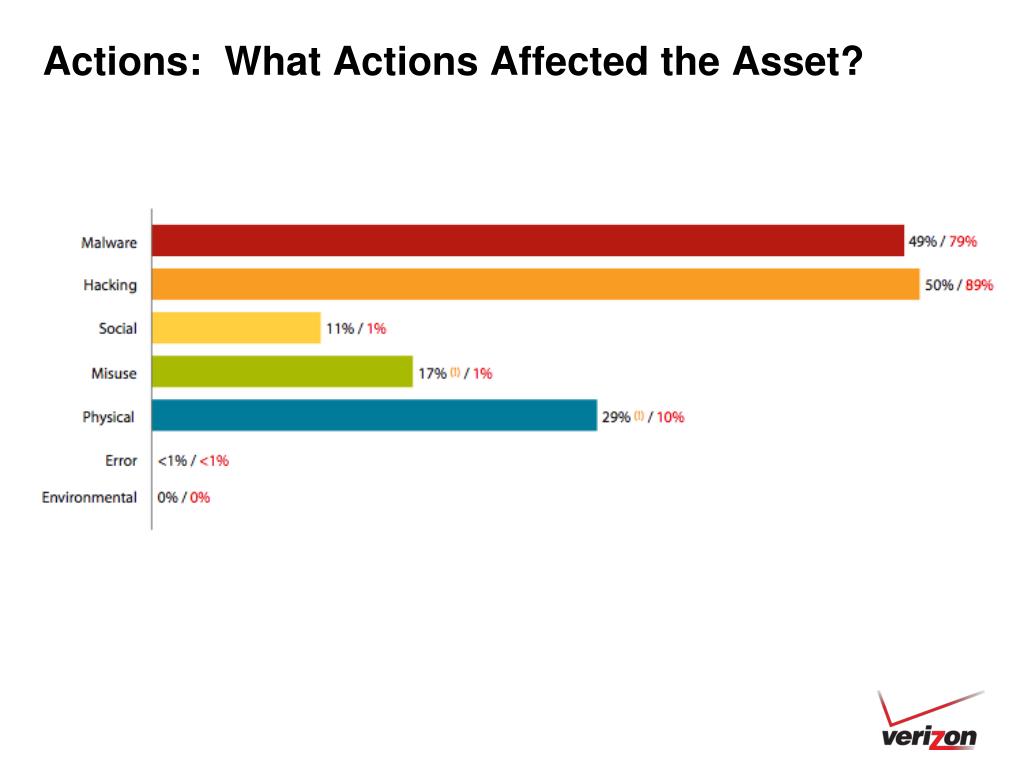 Actions: What Actions Affected the Asset?

Malware 49% / 79%
Hacking 50% / 89%
Social 11% / 1%
Misuse 17% (!) / 1%
Physical 29% (!) / 10%
Error <1% / <1%
Environmental 0% / 0%

verizon